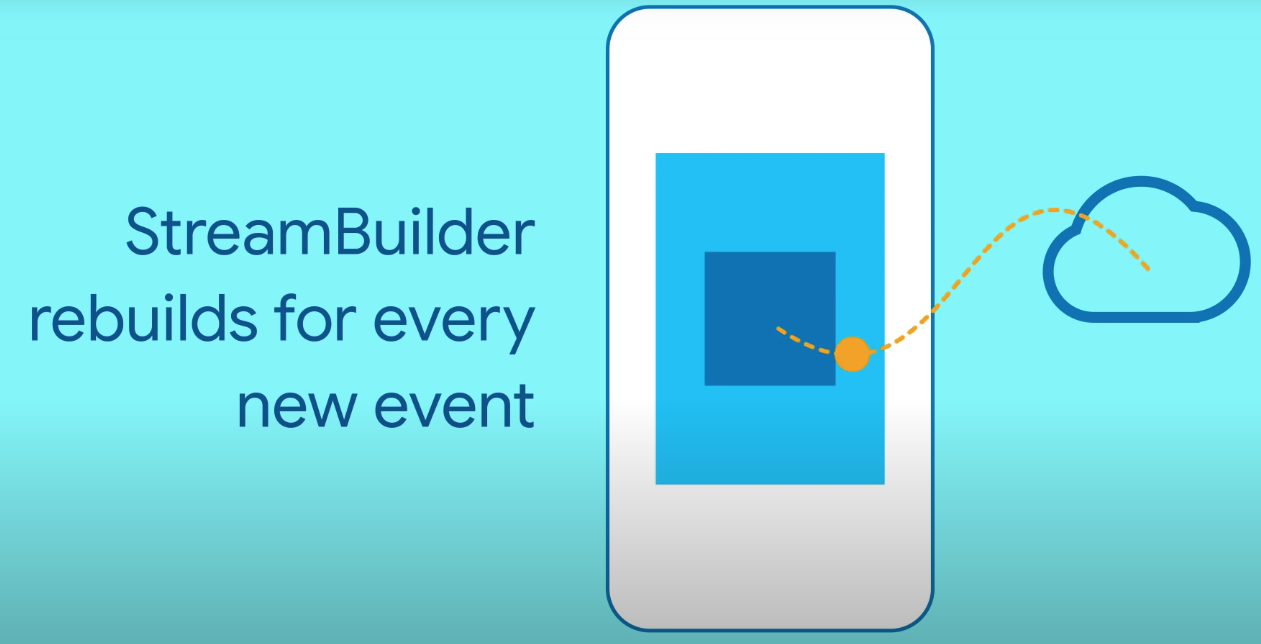 StreamBuilder rebuilds for every new event